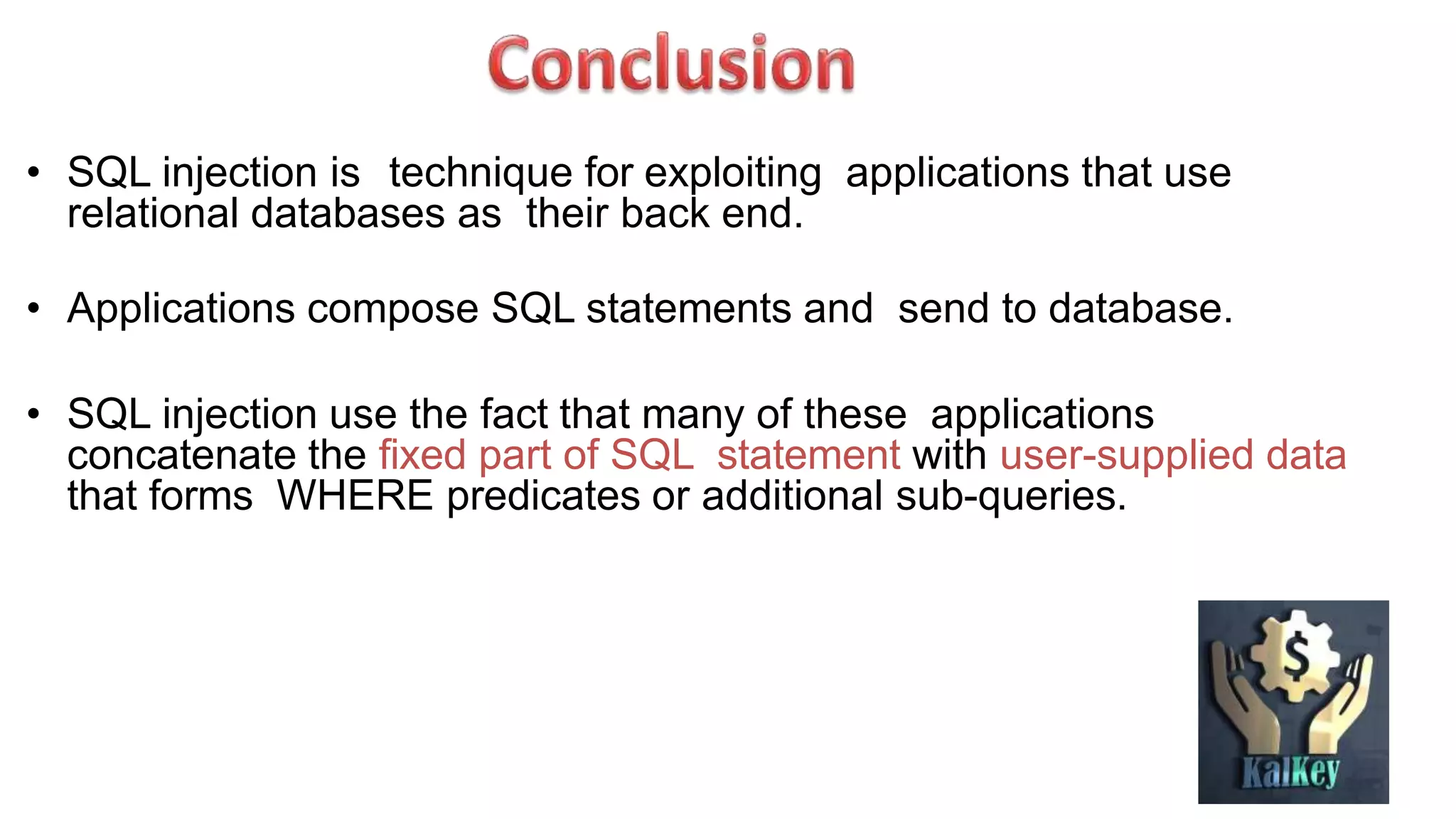 Conclusion

• SQL injection is technique for exploiting applications that use relational databases as their back end.

• Applications compose SQL statements and send to database.

• SQL injection use the fact that many of these applications concatenate the fixed part of SQL statement with user-supplied data that forms WHERE predicates or additional sub-queries.

$

KalKey